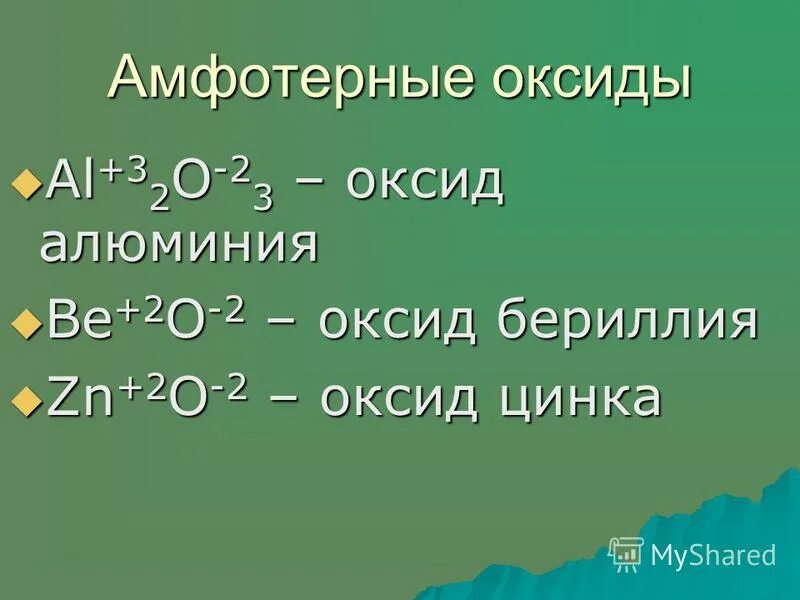 Амфотерные оксиды

$Al^{+3}_2O^{-2}_3$ – оксид алюминия

$Be^{+2}O^{-2}$ – оксид бериллия

$Zn^{+2}O^{-2}$ – оксид цинка

MyShared